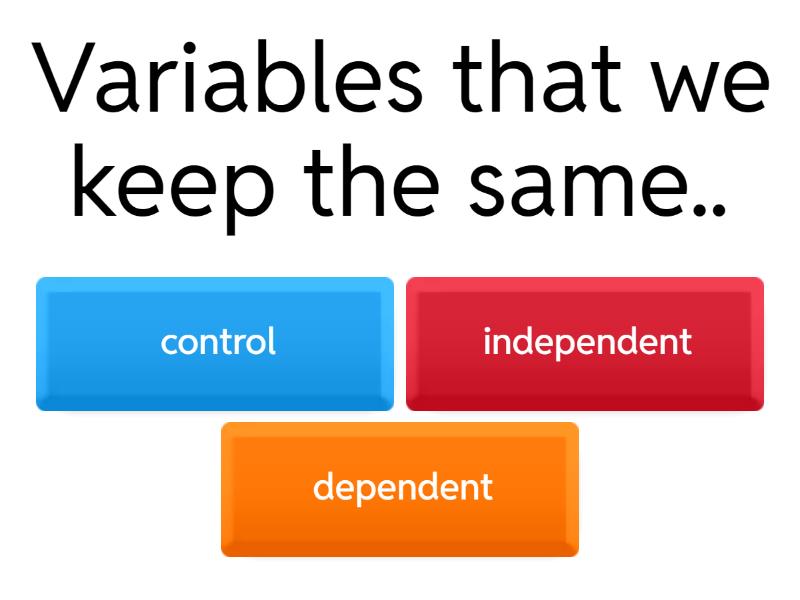 Variables that we keep the same..

control

independent

dependent